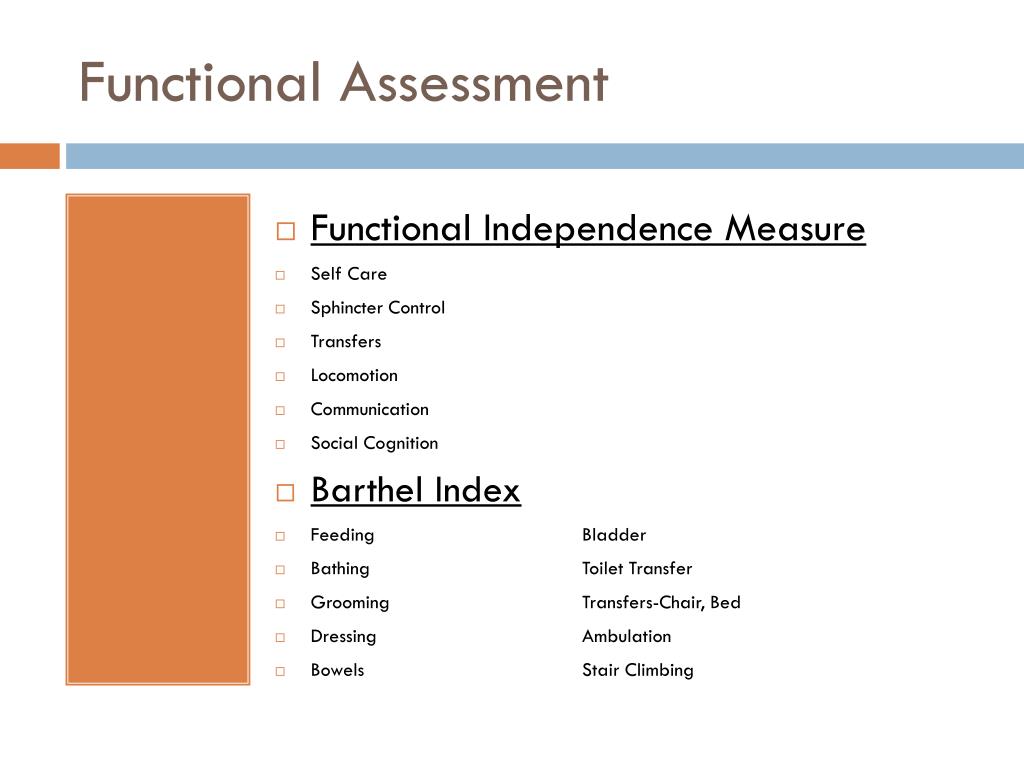 Functional Assessment

Functional Independence Measure

Self Care

Sphincter Control

Transfers

Locomotion

Communication

Social Cognition

Barthel Index

Feeding

Bathing

Grooming

Dressing

Bowels

Bladder

Toilet Transfer

Transfers-Chair, Bed

Ambulation

Stair Climbing